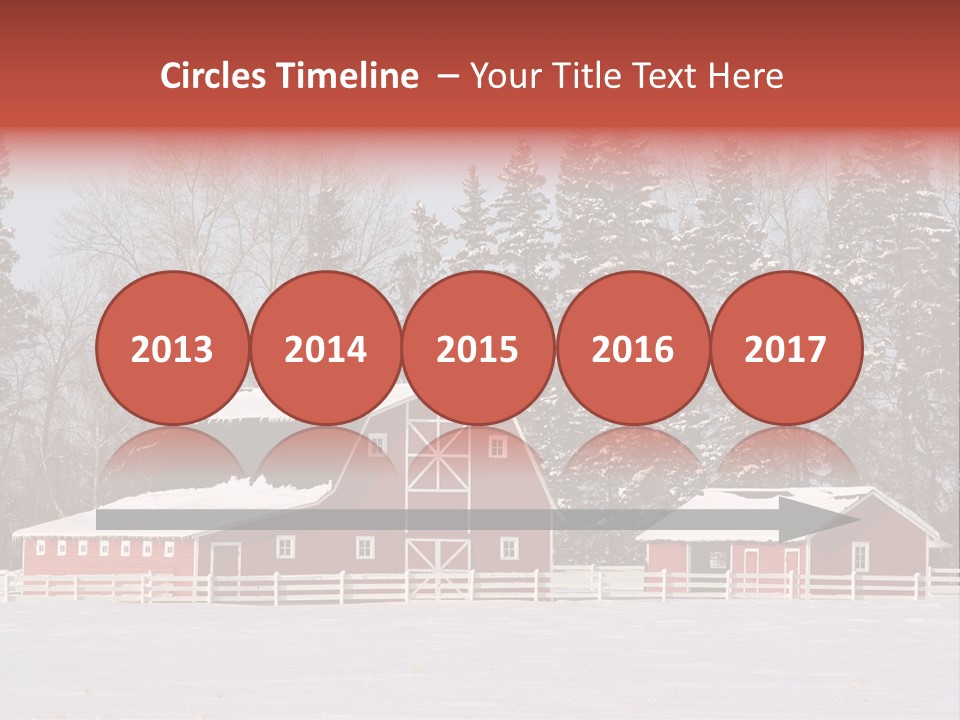 Circles Timeline – Your Title Text Here

2013 2014 2015 2016 2017